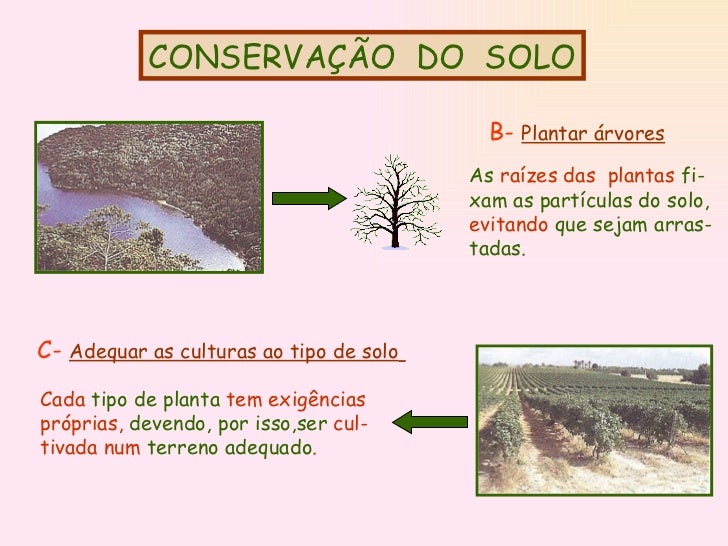 CONSERVAÇÃO DO SOLO

B- Plantar árvores

As raízes das plantas fixam as partículas do solo, evitando que sejam arrastadas.

C- Adequar as culturas ao tipo de solo

Cada tipo de planta tem exigências próprias, devendo, por isso,ser cultivada num terreno adequado.